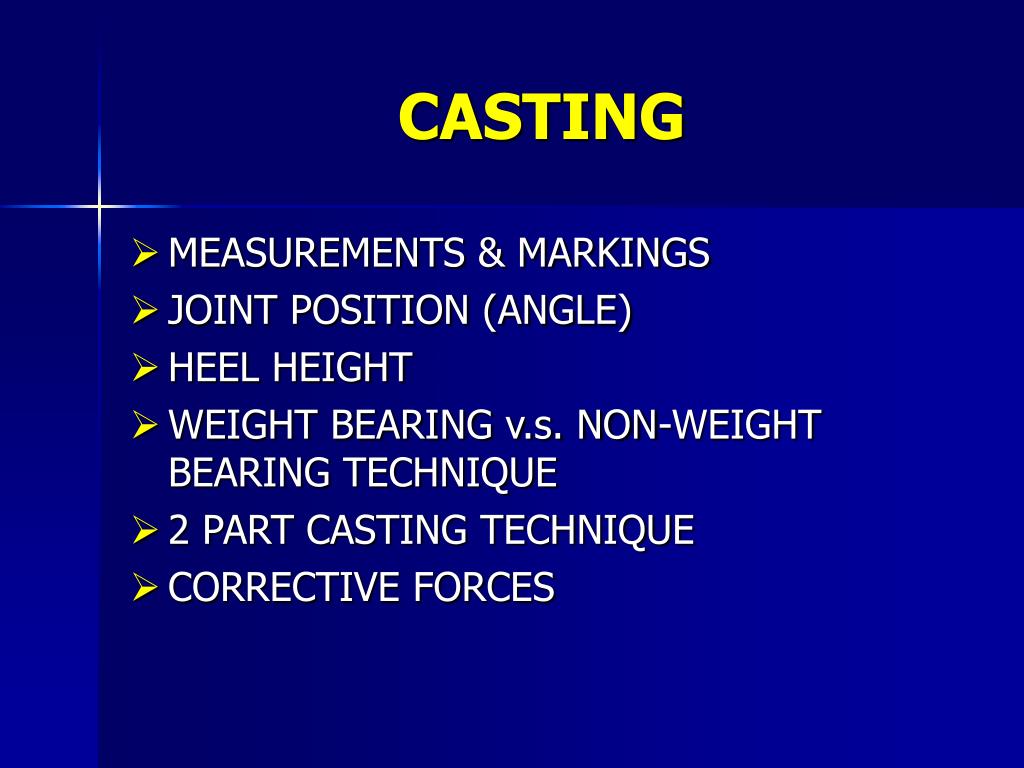 CASTING

➢ MEASUREMENTS & MARKINGS
➢ JOINT POSITION (ANGLE)
➢ HEEL HEIGHT
➢ WEIGHT BEARING v.s. NON-WEIGHT BEARING TECHNIQUE
➢ 2 PART CASTING TECHNIQUE
➢ CORRECTIVE FORCES